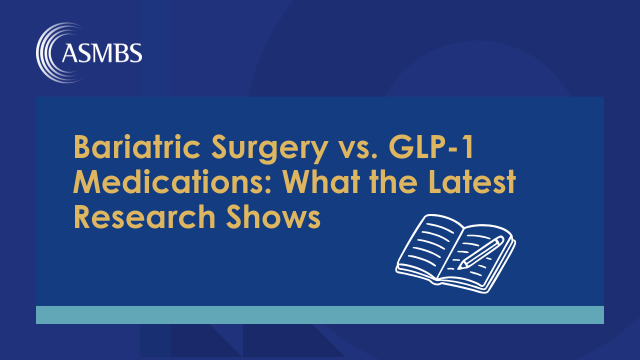 ASMBS

Bariatric Surgery vs. GLP-1 Medications: What the Latest Research Shows